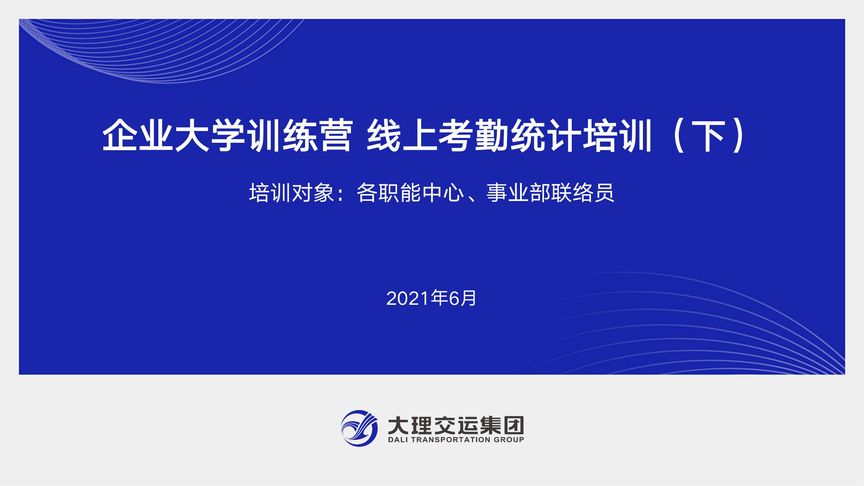 企业大学训练营 线上考勤统计培训（下）

培训对象：各职能中心、事业部联络员

2021年6月

大理交运集团
DALI TRANSPORTATION GROUP